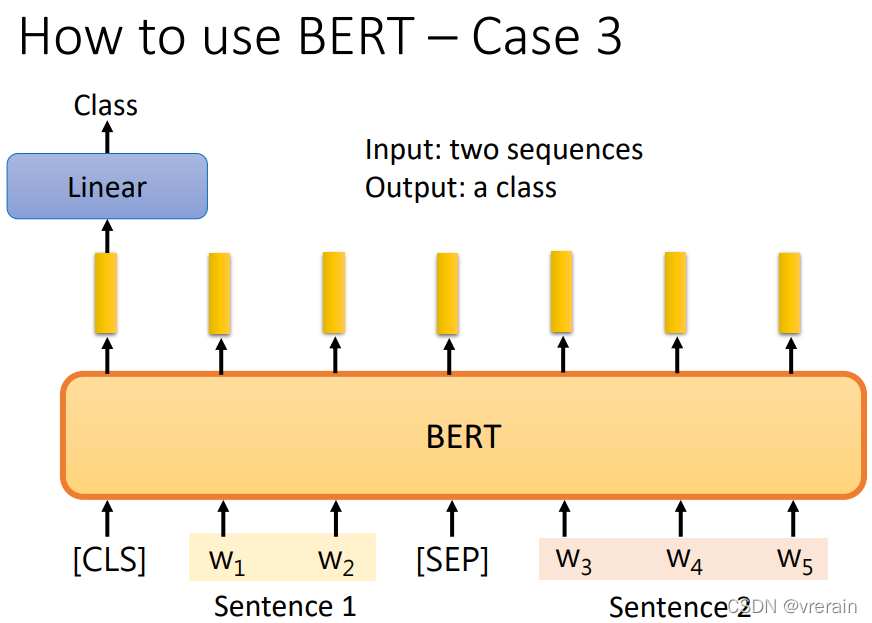 How to use BERT – Case 3

Class

Linear

Input: two sequences
Output: a class

BERT

[CLS] $w_1$ $w_2$ [SEP] $w_3$ $w_4$ $w_5$

Sentence 1

Sentence 2

CSDN @vrerain